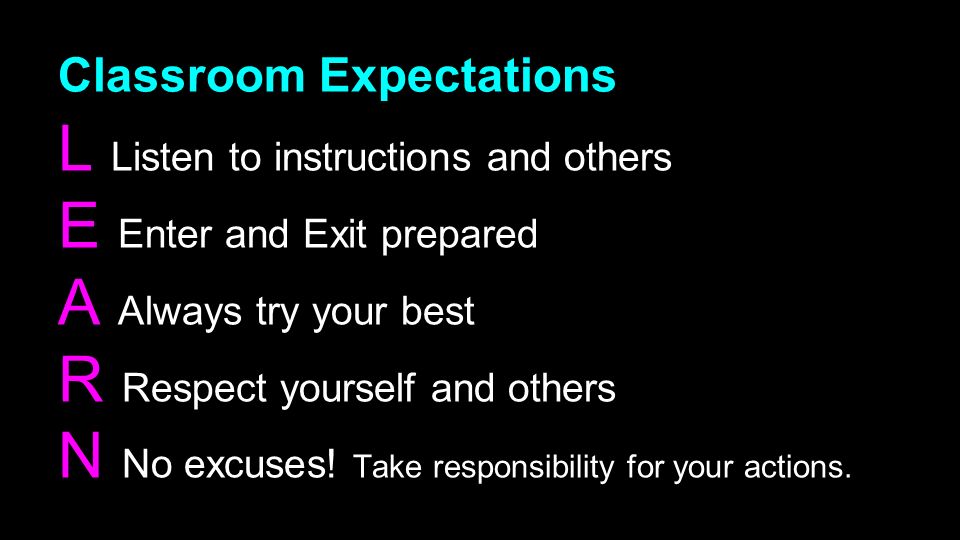 Classroom Expectations

L Listen to instructions and others

E Enter and Exit prepared

A Always try your best

R Respect yourself and others

N No excuses! Take responsibility for your actions.